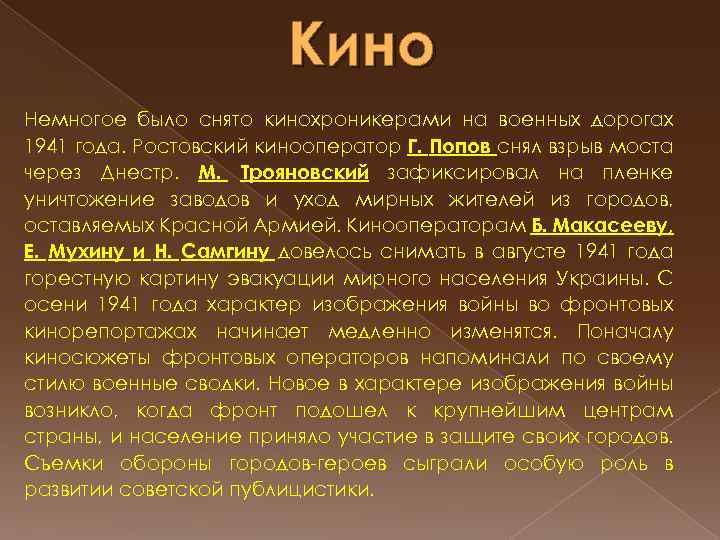 Кино

Немногое было снято кинохроникерами на военных дорогах 1941 года. Ростовский кинооператор Г. Попов снял взрыв моста через Днестр. М. Трояновский зафиксировал на пленке уничтожение заводов и уход мирных жителей из городов, оставляемых Красной Армией. Кинооператорам Б. Макасееву, Е. Мухину и Н. Самгину довелось снимать в августе 1941 года горестную картину эвакуации мирного населения Украины. С осени 1941 года характер изображения войны во фронтовых кинорепортажах начинает медленно изменятся. Поначалу киносюжеты фронтовых операторов напоминали по своему стилю военные сводки. Новое в характере изображения войны возникло, когда фронт подошел к крупнейшим центрам страны, и население приняло участие в защите своих городов. Съемки обороны городов-героев сыграли особую роль в развитии советской публицистики.